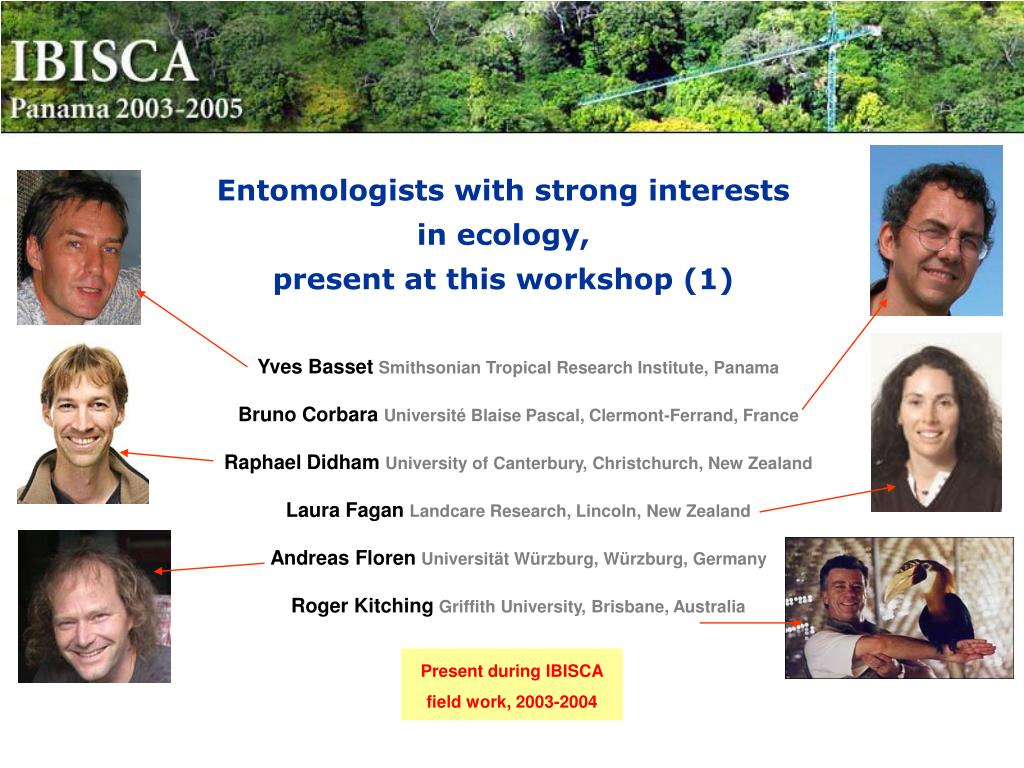 IBISCA
Panama 2003-2005

Entomologists with strong interests in ecology, present at this workshop (1)

Yves Basset Smithsonian Tropical Research Institute, Panama

Bruno Corbara Université Blaise Pascal, Clermont-Ferrand, France

Raphael Didham University of Canterbury, Christchurch, New Zealand

Laura Fagan Landcare Research, Lincoln, New Zealand

Andreas Floren Universität Würzburg, Würzburg, Germany

Roger Kitching Griffith University, Brisbane, Australia

Present during IBISCA field work, 2003-2004